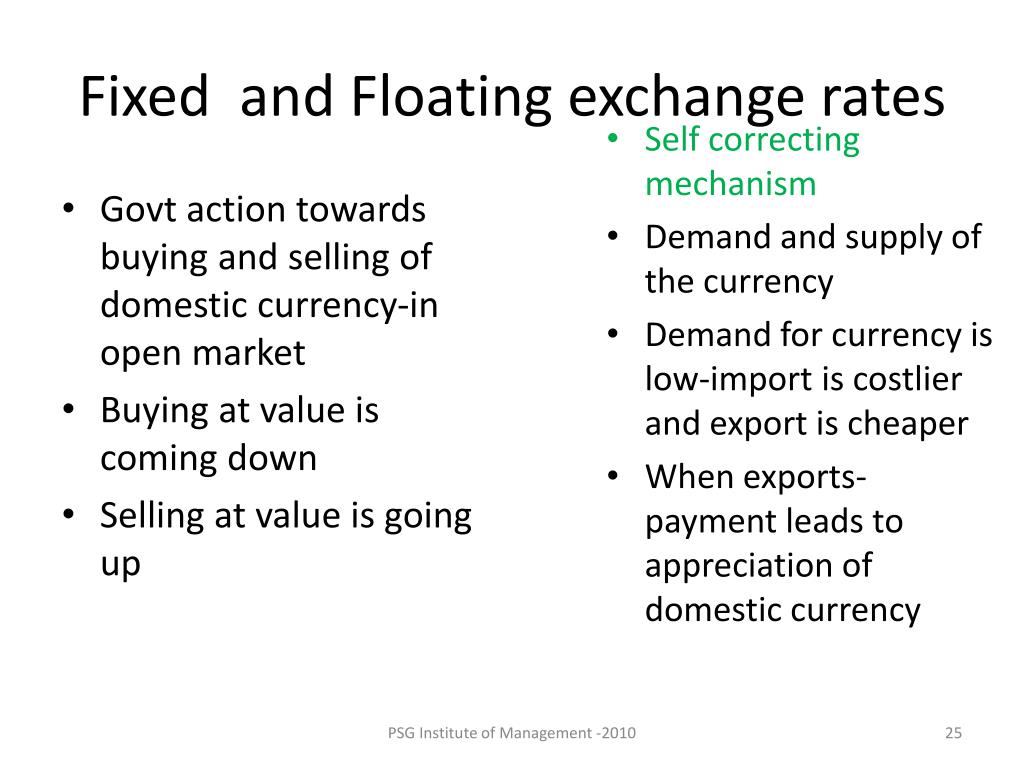 Fixed and Floating exchange rates

• Govt action towards buying and selling of domestic currency-in open market
• Buying at value is coming down
• Selling at value is going up

• Self correcting mechanism
• Demand and supply of the currency
• Demand for currency is low-import is costlier and export is cheaper
• When exports-payment leads to appreciation of domestic currency

PSG Institute of Management -2010

25